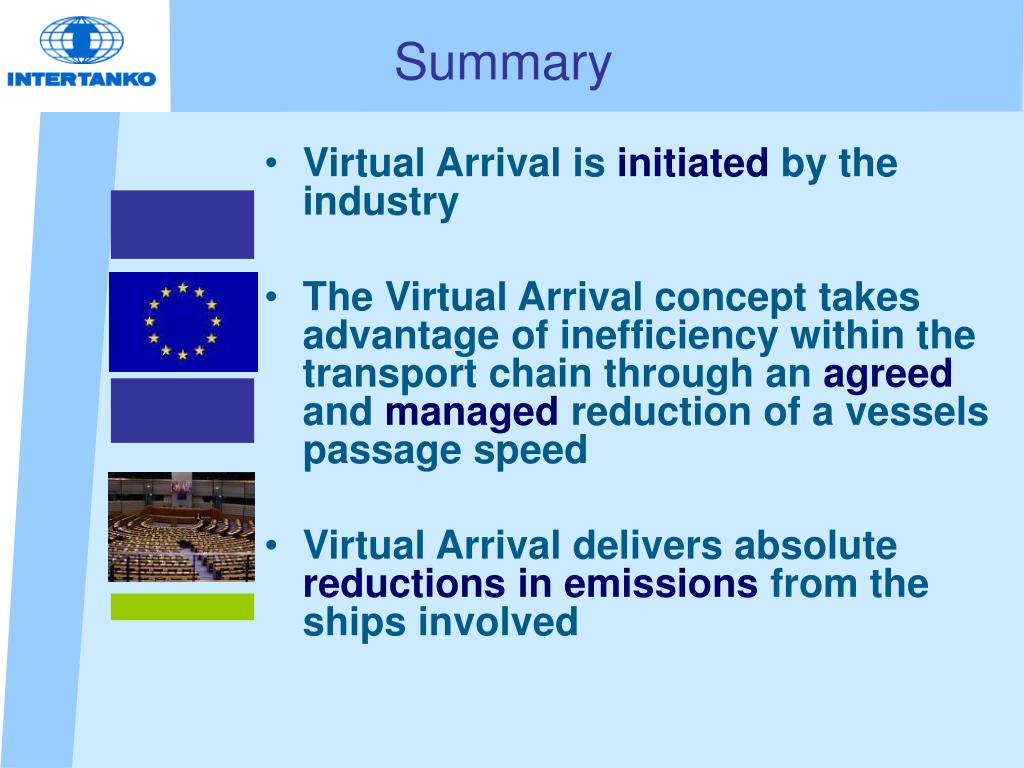 INTERTANKO

Summary

• Virtual Arrival is initiated by the industry

• The Virtual Arrival concept takes advantage of inefficiency within the transport chain through an agreed and managed reduction of a vessels passage speed

• Virtual Arrival delivers absolute reductions in emissions from the ships involved